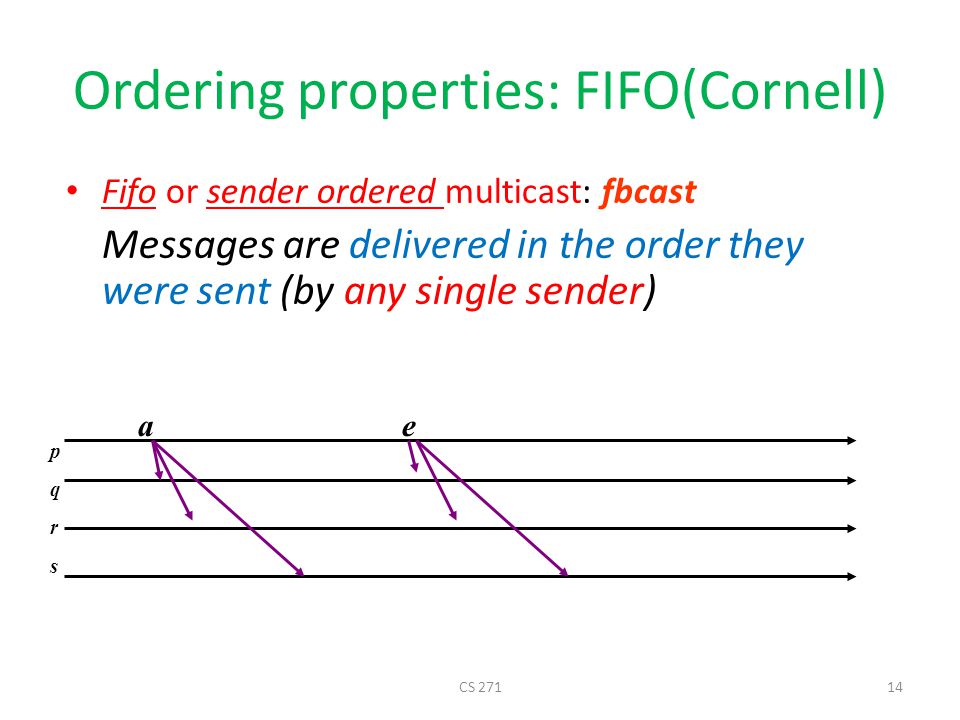 Ordering properties: FIFO(Cornell)

• Fifo or sender ordered multicast: fbcast

Messages are delivered in the order they were sent (by any single sender)

a
e
p
q
r
s

CS 271

14